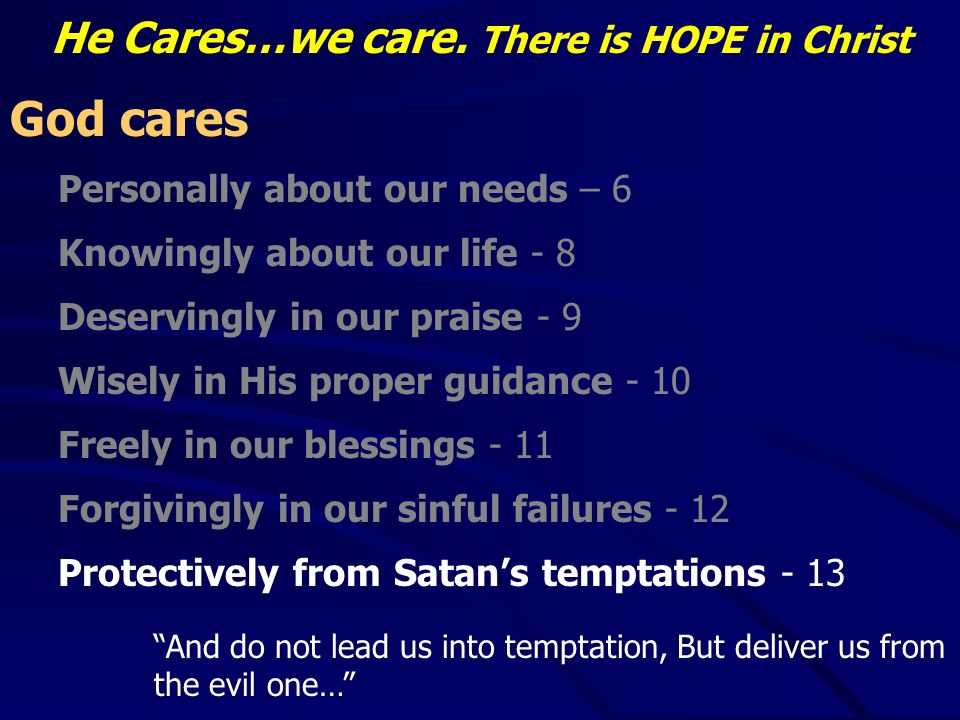 He Cares…we care. There is HOPE in Christ

God cares

Personally about our needs – 6

Knowingly about our life - 8

Deservingly in our praise - 9

Wisely in His proper guidance - 10

Freely in our blessings - 11

Forgivingly in our sinful failures - 12

Protectively from Satan’s temptations - 13

“And do not lead us into temptation, But deliver us from the evil one…”